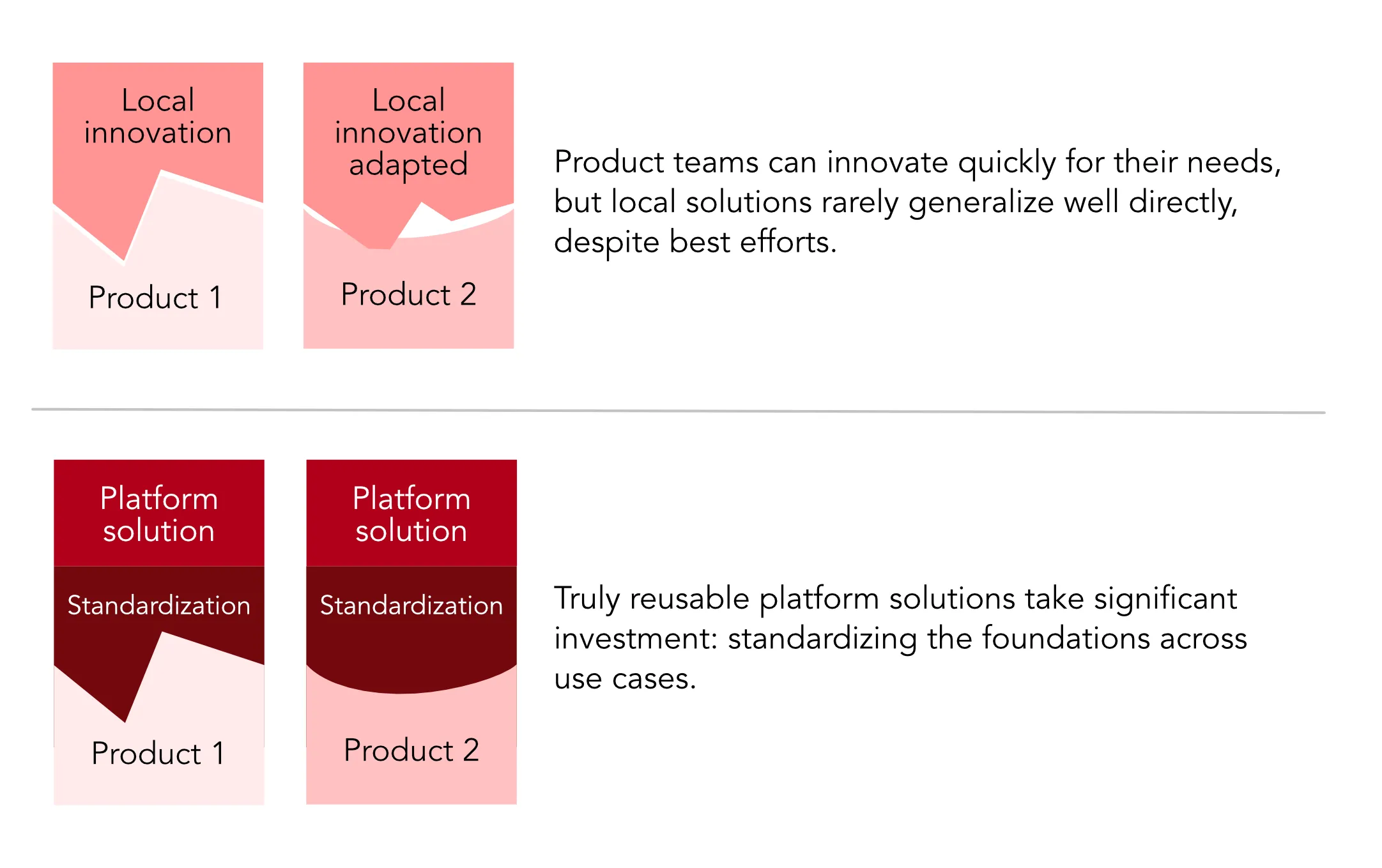 Local innovation

Product 1

Local innovation adapted

Product 2

Product teams can innovate quickly for their needs, but local solutions rarely generalize well directly, despite best efforts.

Platform solution

Standardization

Product 1

Platform solution

Standardization

Product 2

Truly reusable platform solutions take significant investment: standardizing the foundations across use cases.